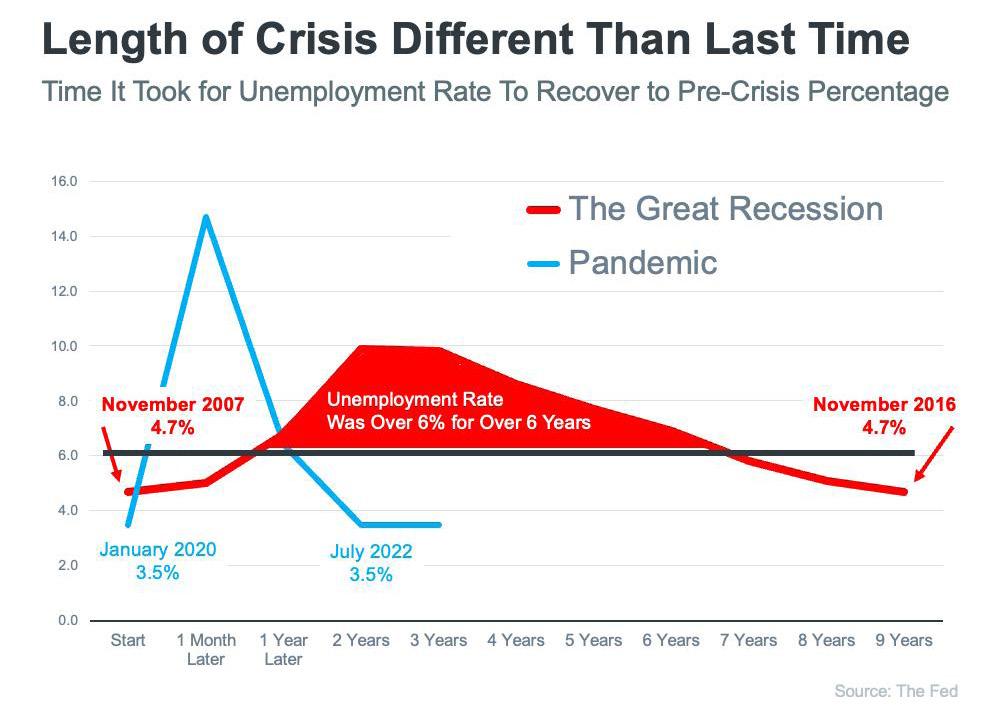 Length of Crisis Different Than Last Time

Time It Took for Unemployment Rate To Recover to Pre-Crisis Percentage

16.0
14.0
12.0
10.0
8.0
6.0
4.0
2.0
0.0

The Great Recession
Pandemic

November 2007
4.7%

Unemployment Rate
Was Over 6% for Over 6 Years

November 2016
4.7%

January 2020
3.5%

July 2022
3.5%

Start
1 Month Later
1 Year Later
2 Years
3 Years
4 Years
5 Years
6 Years
7 Years
8 Years
9 Years

Source: The Fed